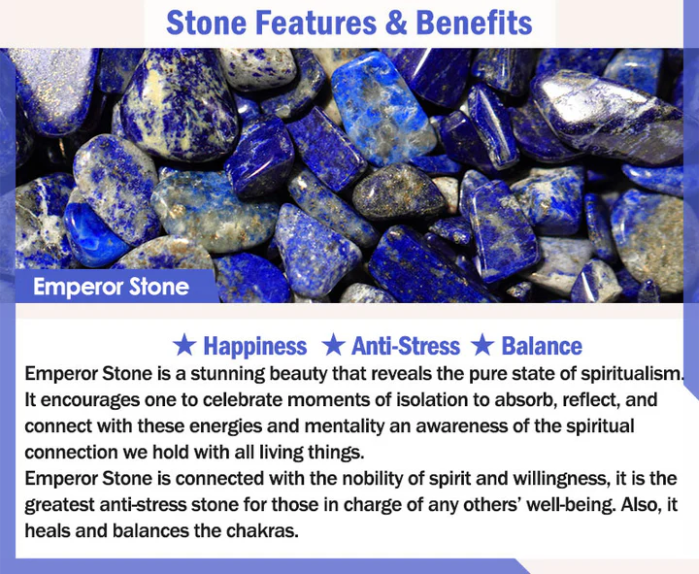 Stone Features & Benefits

Emperor Stone

★ Happiness ★ Anti-Stress ★ Balance

Emperor Stone is a stunning beauty that reveals the pure state of spiritualism. It encourages one to celebrate moments of isolation to absorb, reflect, and connect with these energies and mentality an awareness of the spiritual connection we hold with all living things.
Emperor Stone is connected with the nobility of spirit and willingness, it is the greatest anti-stress stone for those in charge of any others' well-being. Also, it heals and balances the chakras.